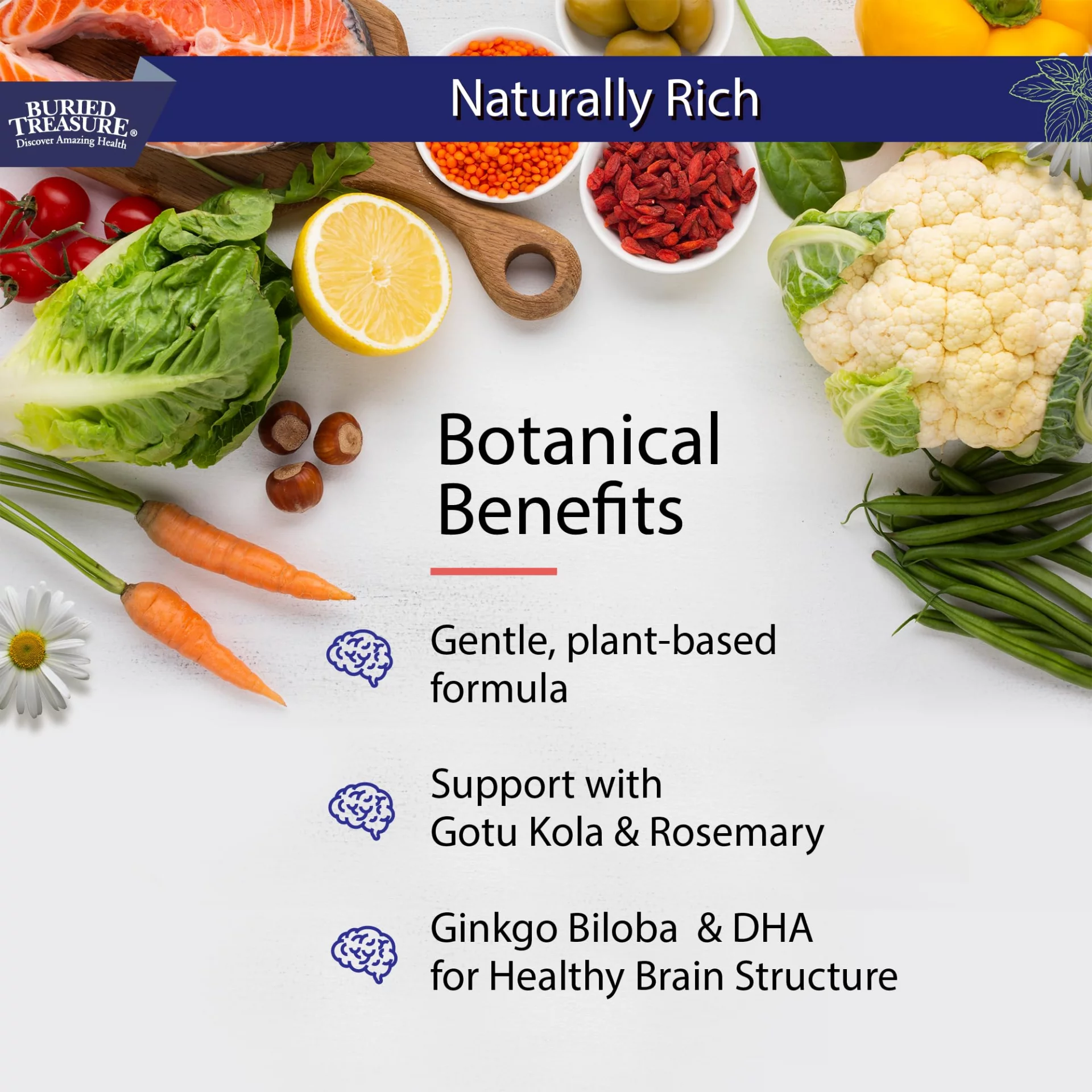 BURIED TREASURE®
Discover Amazing Health

Naturally Rich

Botanical Benefits

Gentle, plant-based formula

Support with Gotu Kola & Rosemary

Ginkgo Biloba & DHA for Healthy Brain Structure